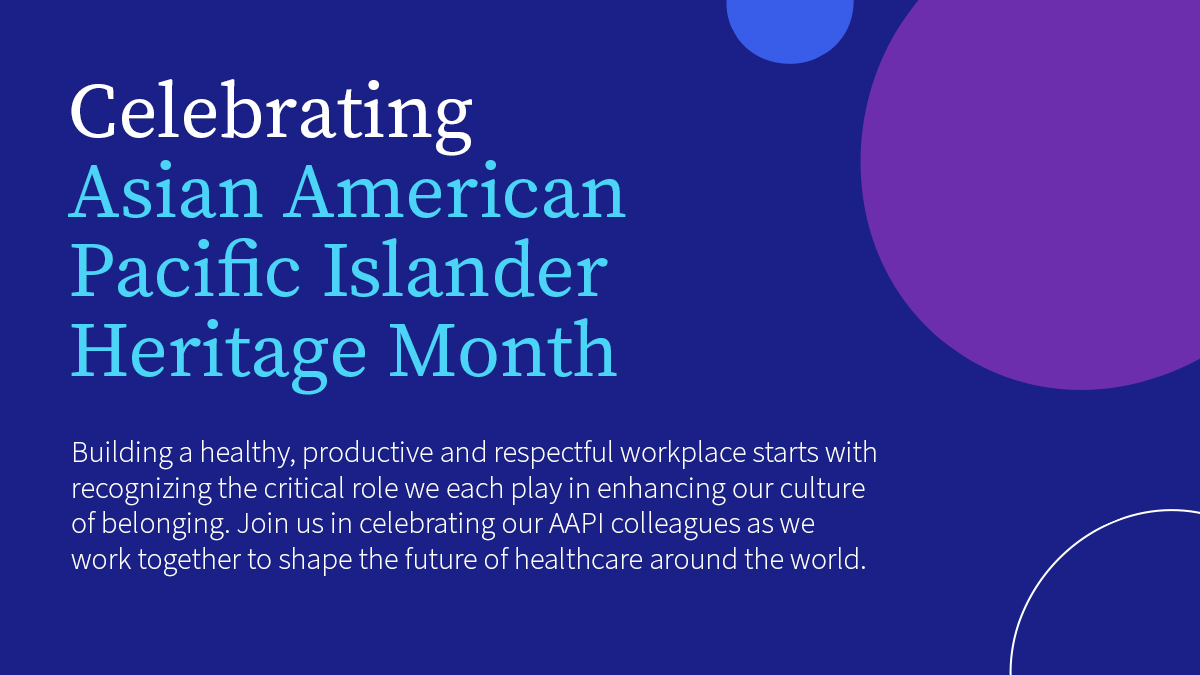 Celebrating
Asian American Pacific Islander Heritage Month

Building a healthy, productive and respectful workplace starts with recognizing the critical role we each play in enhancing our culture of belonging. Join us in celebrating our AAPI colleagues as we work together to shape the future of healthcare around the world.